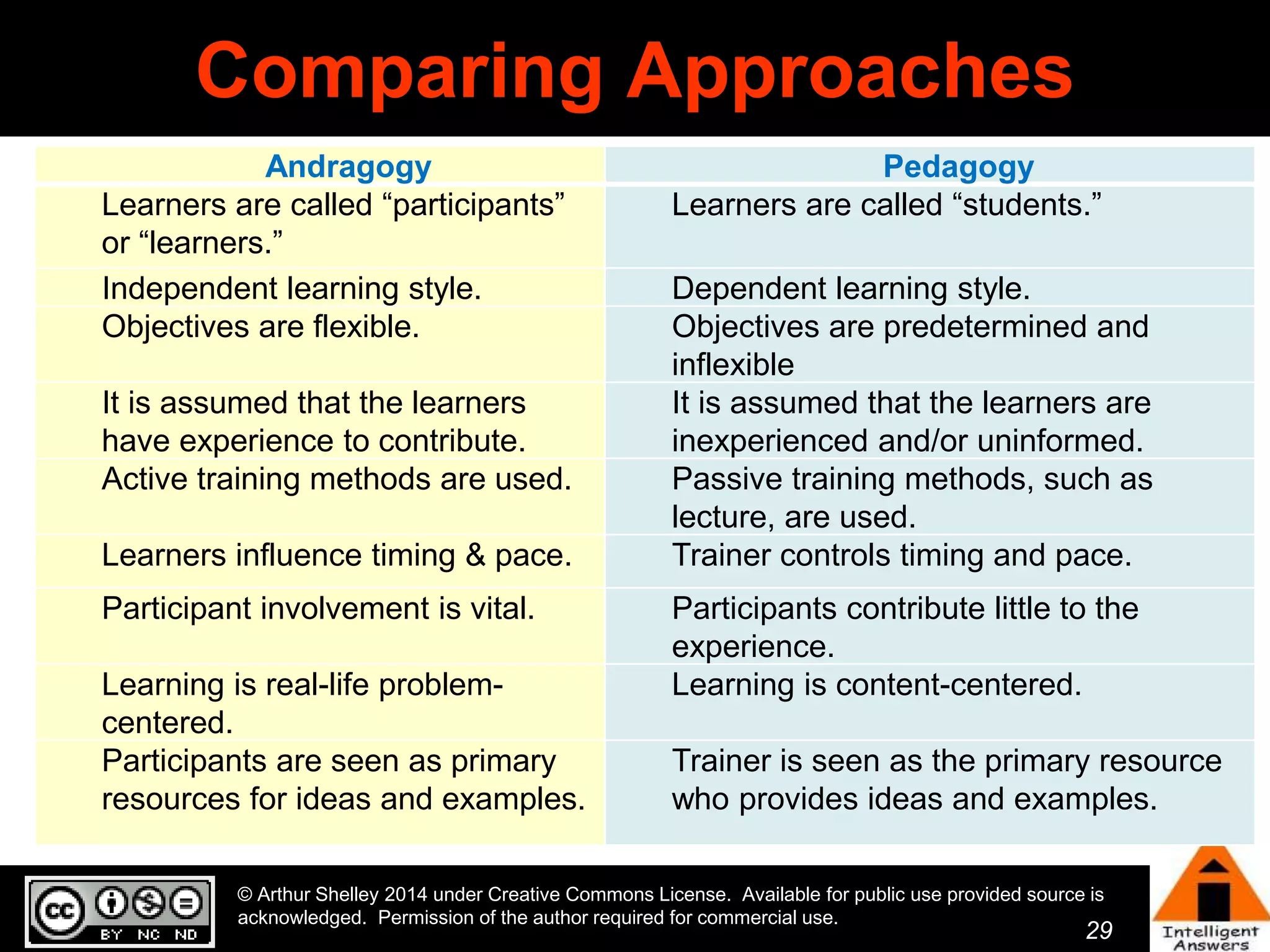 Comparing Approaches

| Andragogy | Pedagogy |
|---|---|
| Learners are called “participants” or “learners.” | Learners are called “students.” |
| Independent learning style. | Dependent learning style. |
| Objectives are flexible. | Objectives are predetermined and inflexible |
| It is assumed that the learners have experience to contribute. | It is assumed that the learners are inexperienced and/or uninformed. |
| Active training methods are used. | Passive training methods, such as lecture, are used. |
| Learners influence timing & pace. | Trainer controls timing and pace. |
| Participant involvement is vital. | Participants contribute little to the experience. |
| Learning is real-life problem-centered. | Learning is content-centered. |
| Participants are seen as primary resources for ideas and examples. | Trainer is seen as the primary resource who provides ideas and examples. |

cc BY NC ND

© Arthur Shelley 2014 under Creative Commons License. Available for public use provided source is acknowledged. Permission of the author required for commercial use.

29

Intelligent Answers